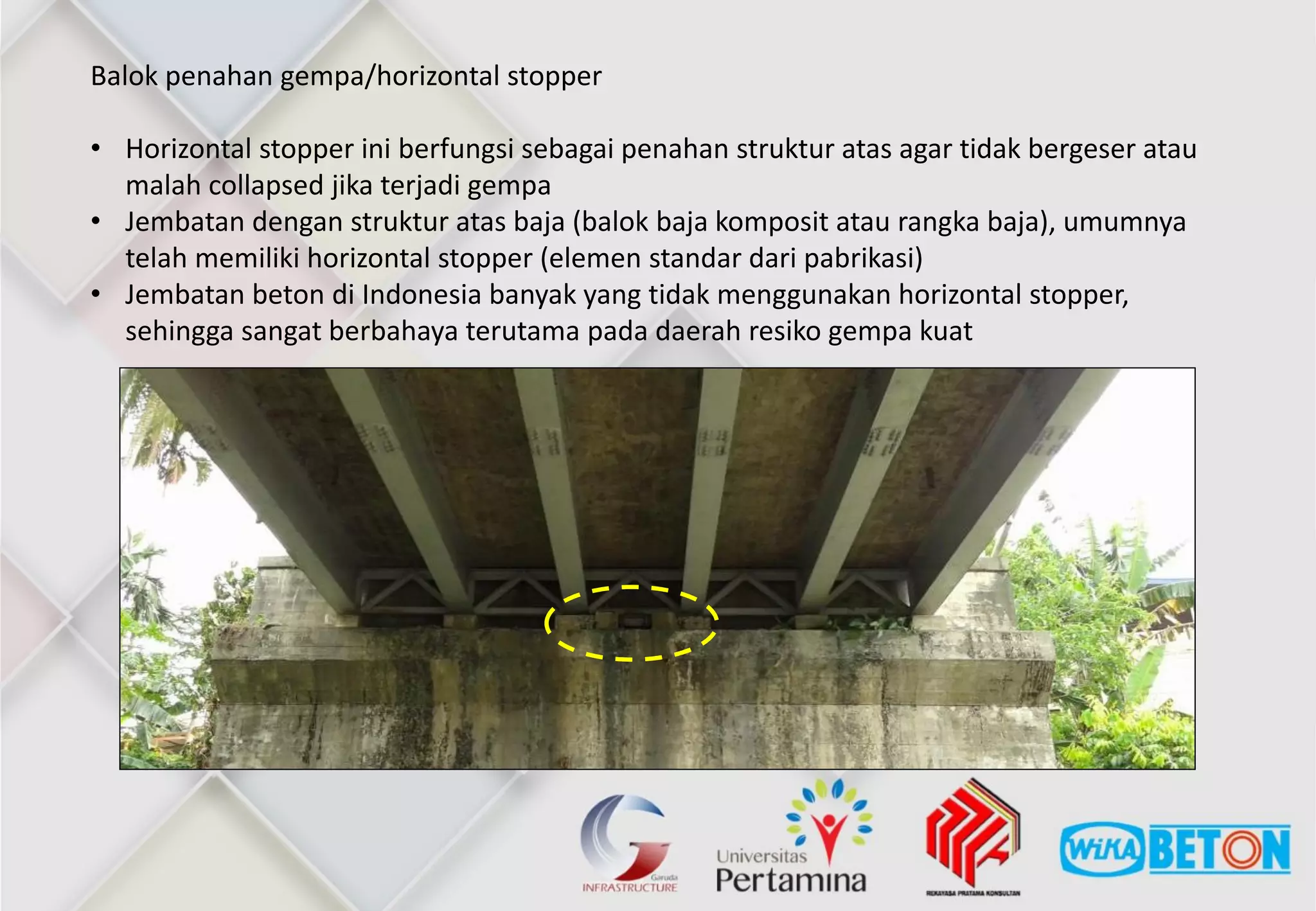 Balok penahan gempa/horizontal stopper

• Horizontal stopper ini berfungsi sebagai penahan struktur atas agar tidak bergeser atau malah collapsed jika terjadi gempa
• Jembatan dengan struktur atas baja (balok baja komposit atau rangka baja), umumnya telah memiliki horizontal stopper (elemen standar dari pabrikasi)
• Jembatan beton di Indonesia banyak yang tidak menggunakan horizontal stopper, sehingga sangat berbahaya terutama pada daerah resiko gempa kuat

Garuda INFRASTRUCTURE

Universitas Pertamina

REKAYASA PRATAMA KONSULTAN

WIKA BETON